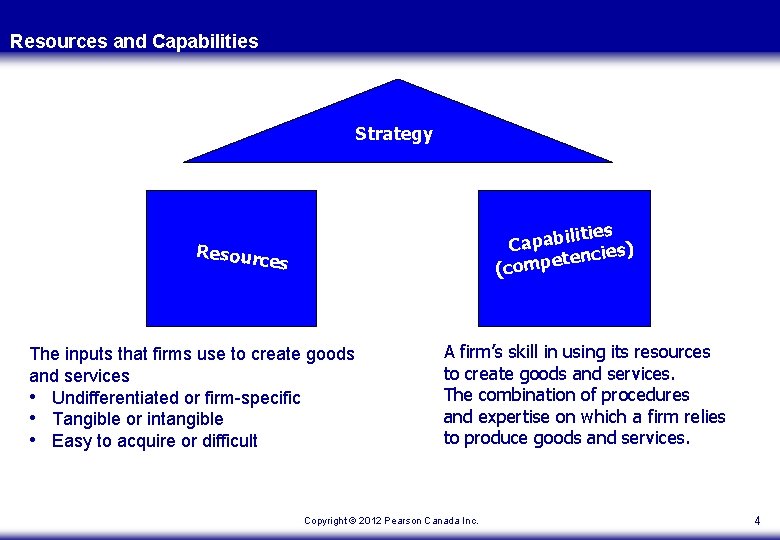 Resources and Capabilities

Strategy

Resources

Capabilities (competencies)

The inputs that firms use to create goods and services
• Undifferentiated or firm-specific
• Tangible or intangible
• Easy to acquire or difficult

A firm's skill in using its resources to create goods and services.
The combination of procedures and expertise on which a firm relies to produce goods and services.

Copyright © 2012 Pearson Canada Inc.

4